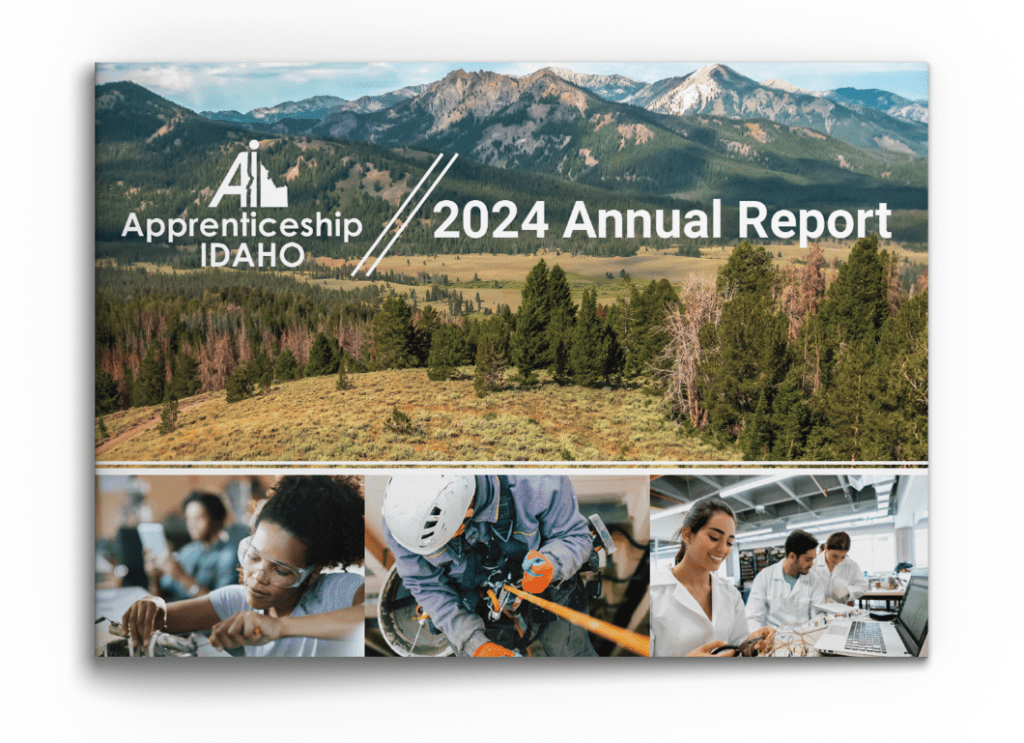 Ai
Apprenticeship
IDAHO

2024 Annual Report